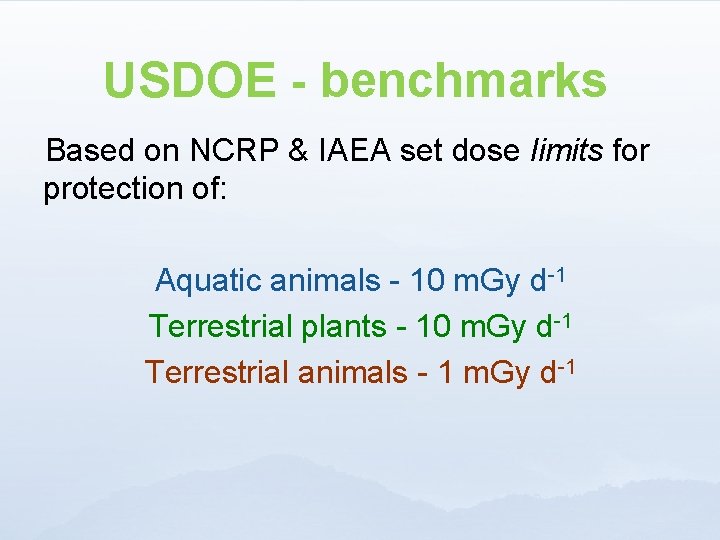 USDOE - benchmarks

Based on NCRP & IAEA set dose limits for protection of:

Aquatic animals - 10 mGy $d^{-1}$
Terrestrial plants - 10 mGy $d^{-1}$
Terrestrial animals - 1 mGy $d^{-1}$